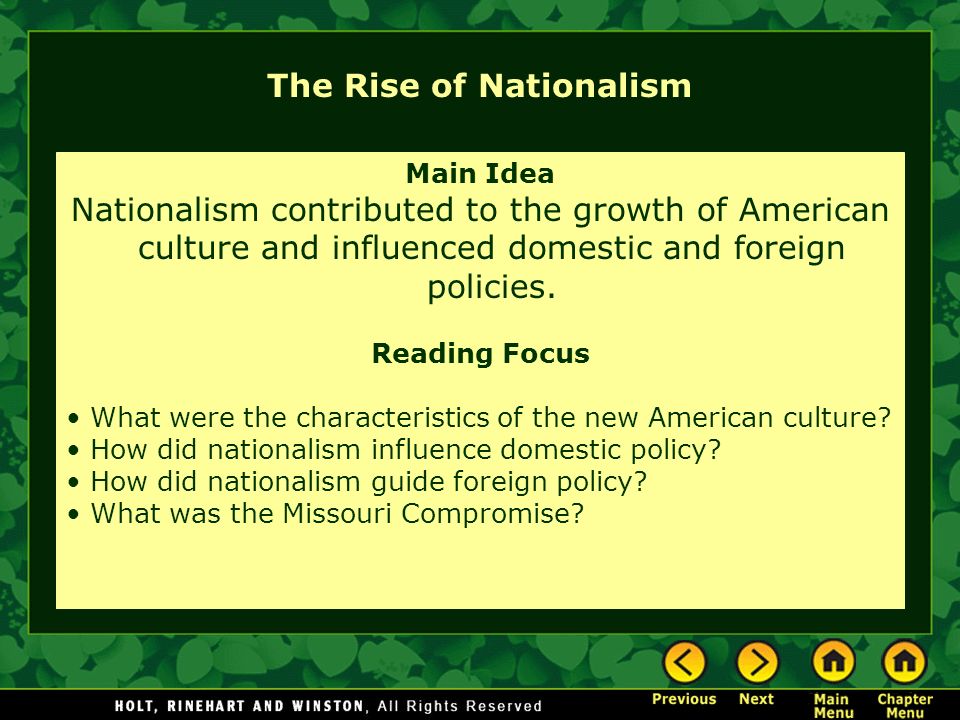 The Rise of Nationalism

Main Idea

Nationalism contributed to the growth of American culture and influenced domestic and foreign policies.

Reading Focus

• What were the characteristics of the new American culture?
• How did nationalism influence domestic policy?
• How did nationalism guide foreign policy?
• What was the Missouri Compromise?

HOLT, RINEHART AND WINSTON, All Rights Reserved

Previous Next Main Menu Chapter Menu